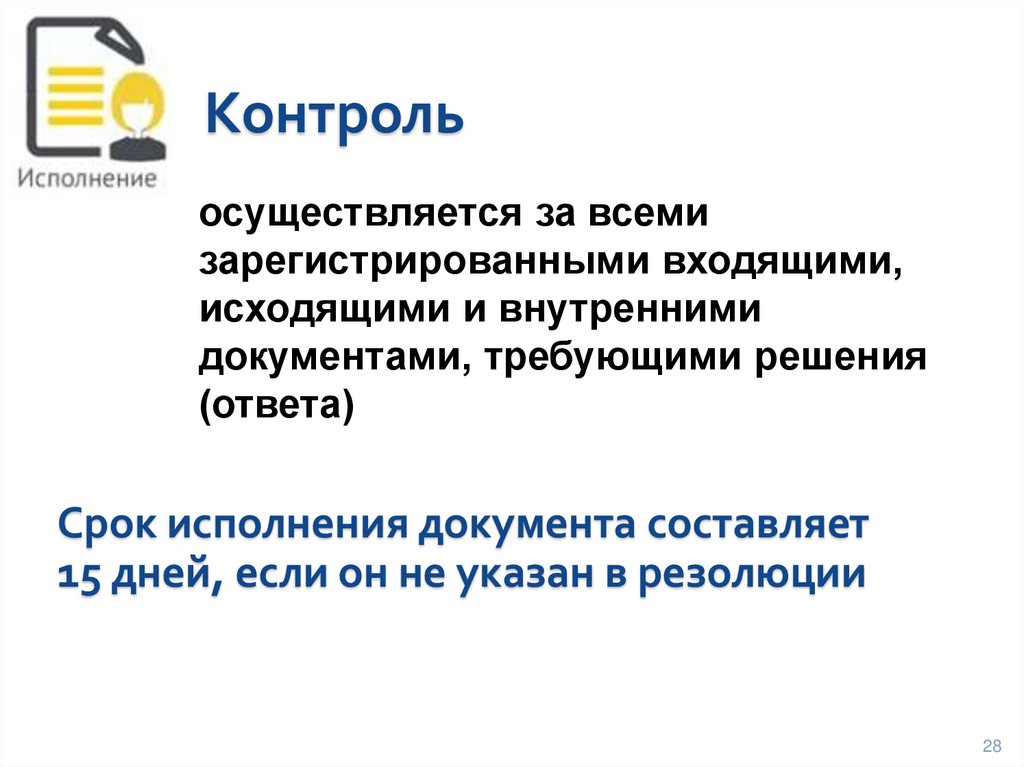 Исполнение

Контроль

осуществляется за всеми зарегистрированными входящими, исходящими и внутренними документами, требующими решения (ответа)

Срок исполнения документа составляет 15 дней, если он не указан в резолюции

28